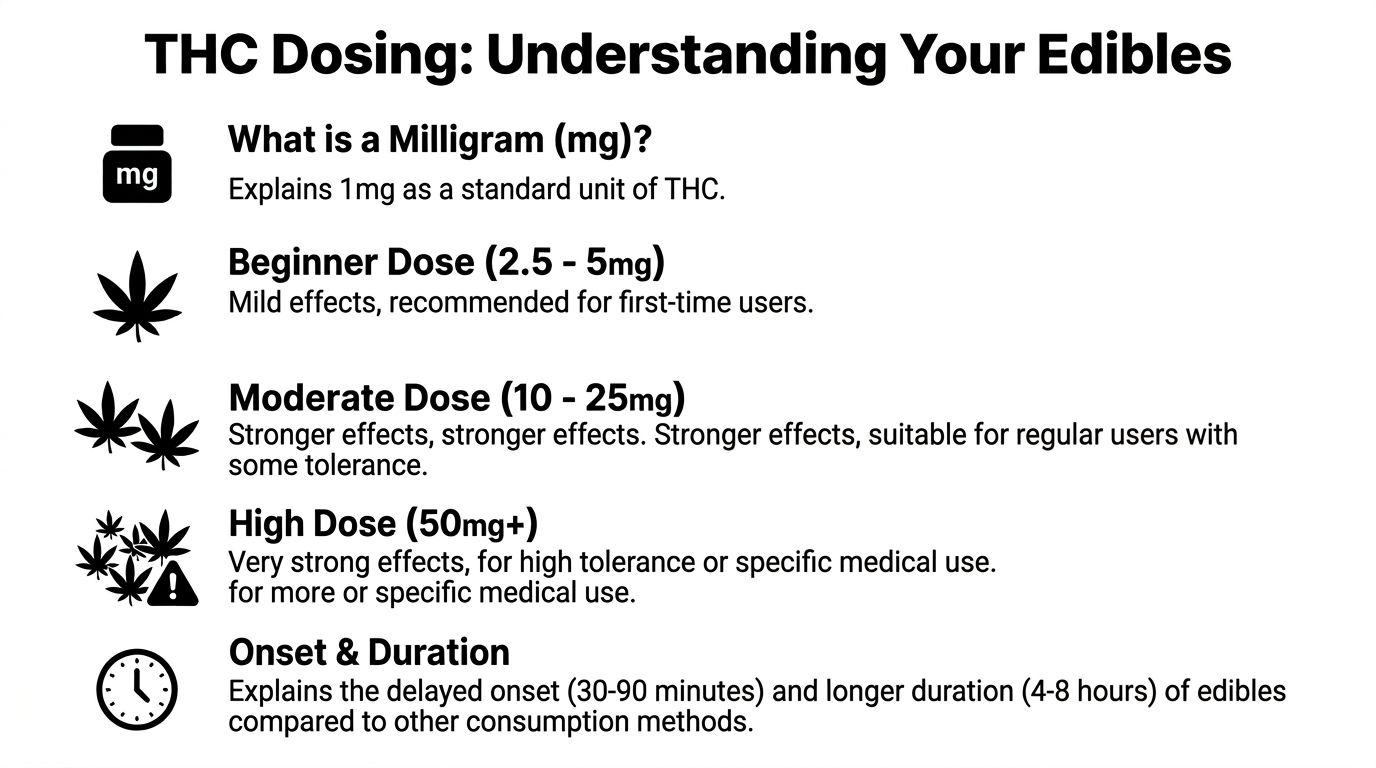 THC Dosing: Understanding Your Edibles

mg

What is a Milligram (mg)?
Explains 1mg as a standard unit of THC.

Beginner Dose (2.5 - 5mg)
Mild effects, recommended for first-time users.

Moderate Dose (10 - 25mg)
Stronger effects, stronger effects. Stronger effects, suitable for regular users with some tolerance.

High Dose (50mg+)
Very strong effects, for high tolerance or specific medical use.
for more or specific medical use.

Onset & Duration
Explains the delayed onset (30-90 minutes) and longer duration (4-8 hours) of edibles compared to other consumption methods.